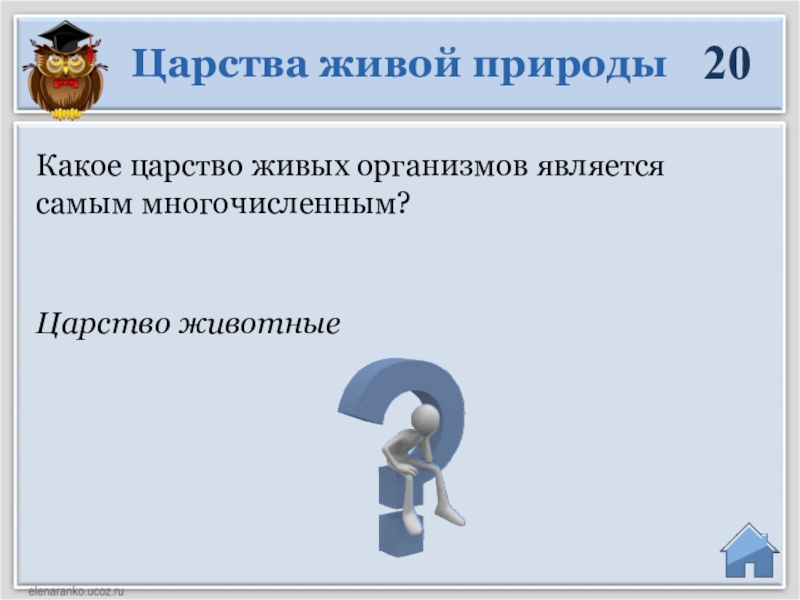 Царства живой природы 20

Какое царство живых организмов является самым многочисленным?

Царство животные

elenaranko.ucoz.ru